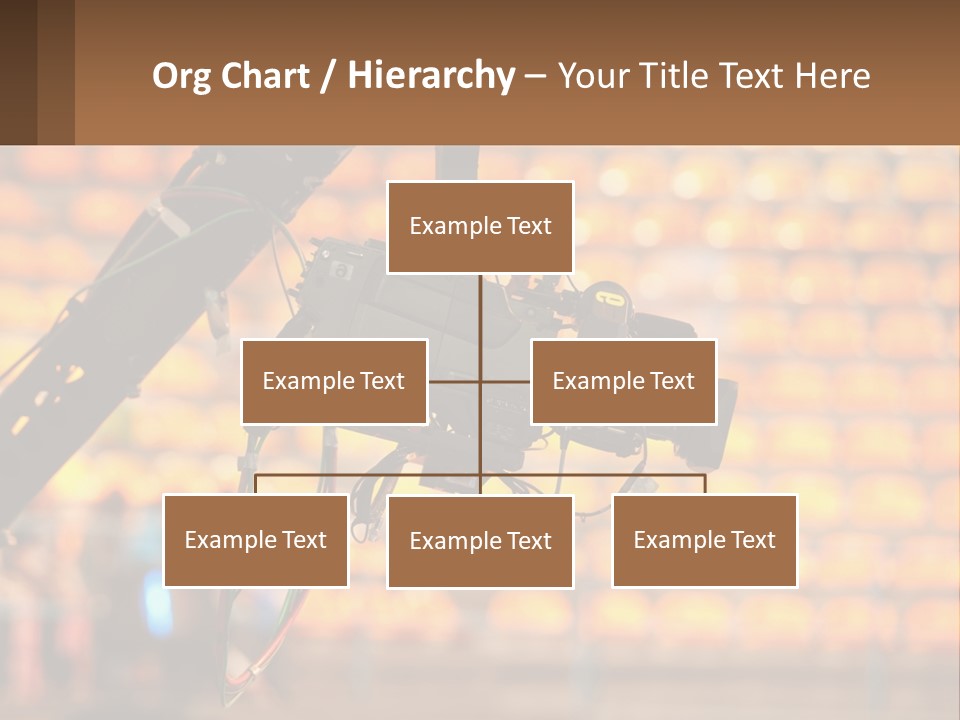 Org Chart / Hierarchy – Your Title Text Here

Example Text

Example Text

Example Text

Example Text

Example Text

Example Text